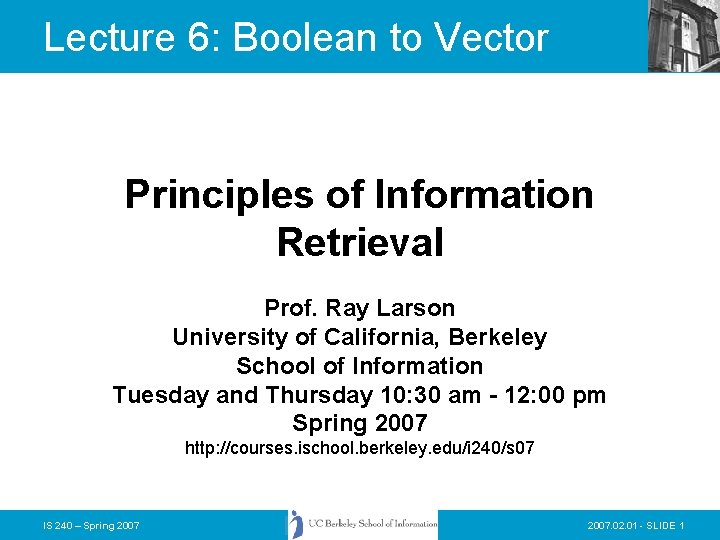 Lecture 6: Boolean to Vector

Principles of Information Retrieval

Prof. Ray Larson
University of California, Berkeley
School of Information
Tuesday and Thursday 10:30 am - 12:00 pm
Spring 2007
http://courses.ischool.berkeley.edu/i240/s07

IS 240 – Spring 2007

UC Berkeley School of Information

2007.02.01 - SLIDE 1